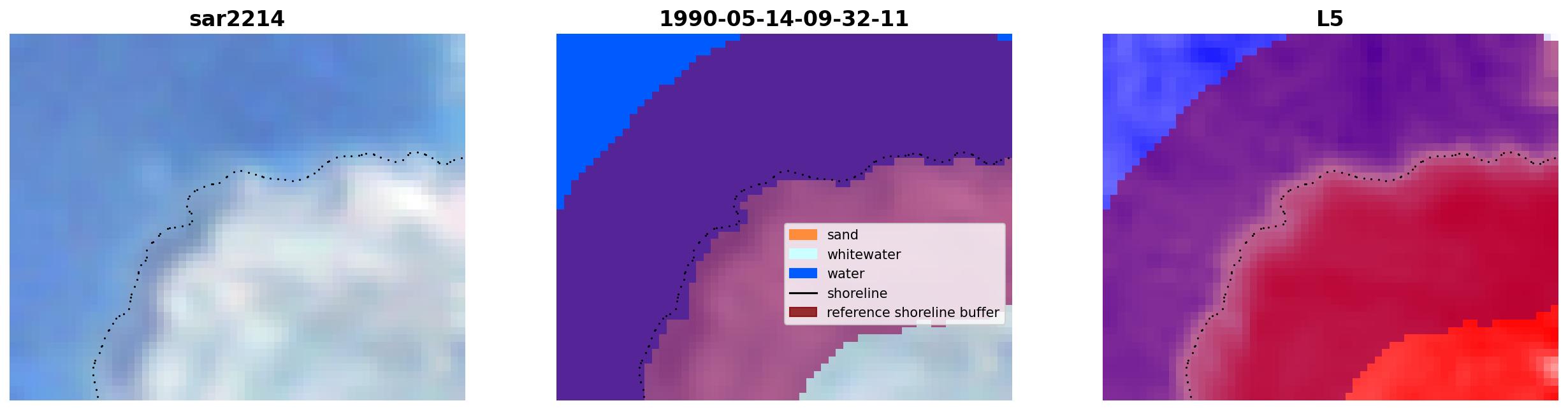 sar2214

1990-05-14-09-32-11

sand
whitewater
water
shoreline
reference shoreline buffer

L5